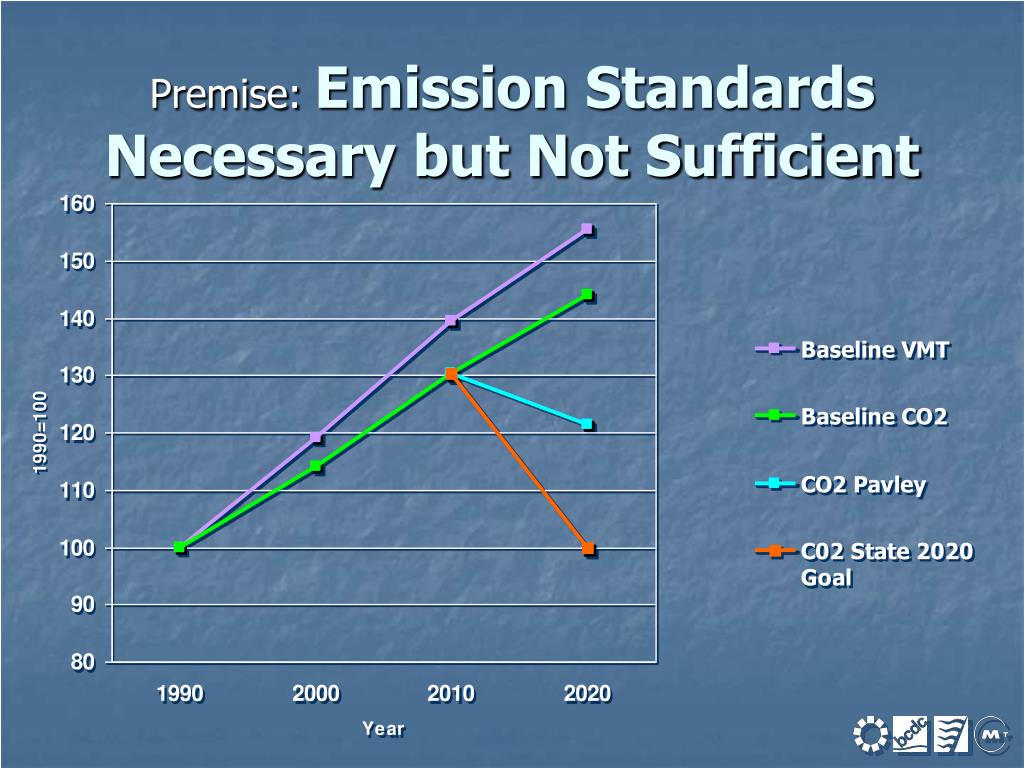 Premise: Emission Standards Necessary but Not Sufficient

160
150
140
130
120
110
100
90
80

1990=100

1990
2000
2010
2020

Year

Baseline VMT
Baseline CO2
CO2 Pavley
C02 State 2020 Goal

bcdc
MT